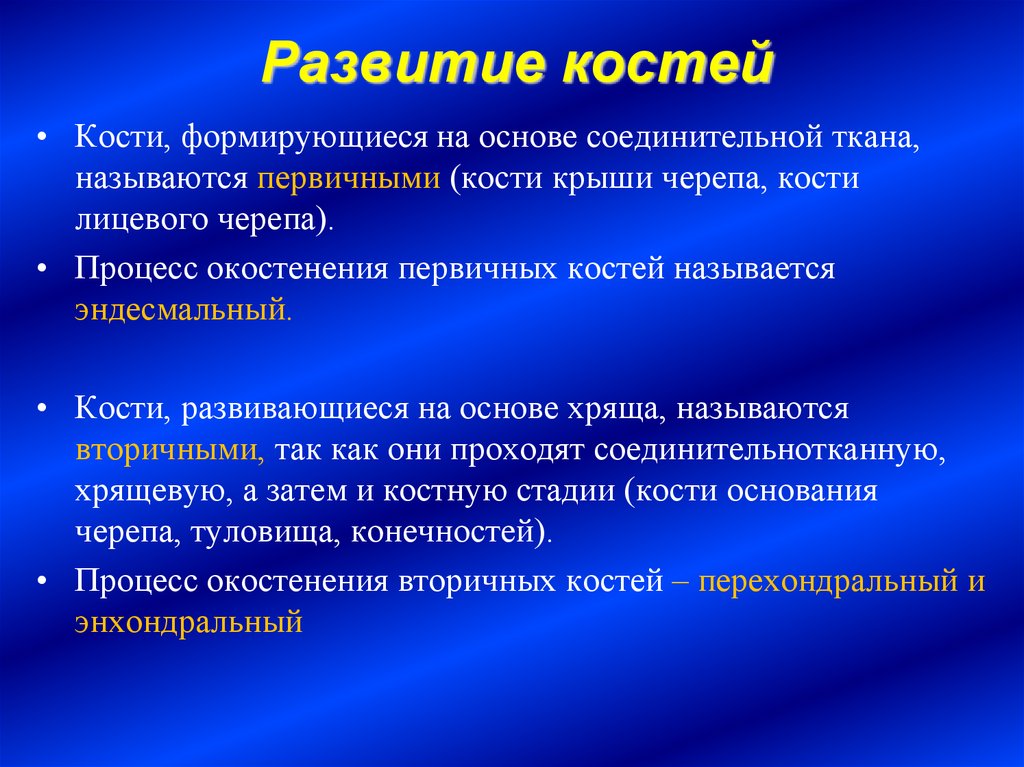 Развитие костей

• Кости, формирующиеся на основе соединительной ткана, называются первичными (кости крыши черепа, кости лицевого черепа).

• Процесс окостенения первичных костей называется эндесмальный.

• Кости, развивающиеся на основе хряща, называются вторичными, так как они проходят соединительнотканную, хрящевую, а затем и костную стадии (кости основания черепа, туловища, конечностей).

• Процесс окостенения вторичных костей – перехондральный и энхондральный